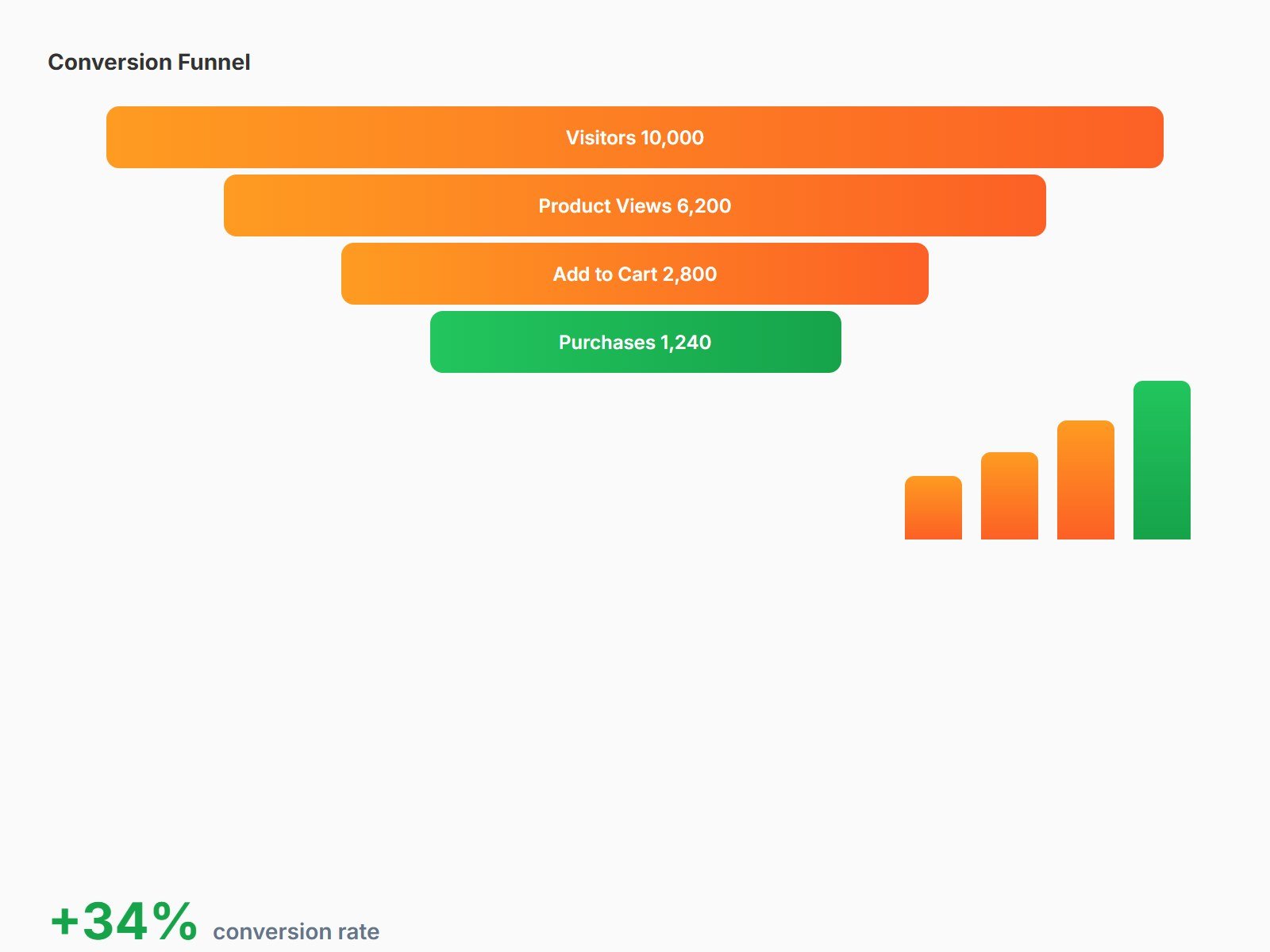 Conversion Funnel

Visitors 10,000

Product Views 6,200

Add to Cart 2,800

Purchases 1,240

+34% conversion rate